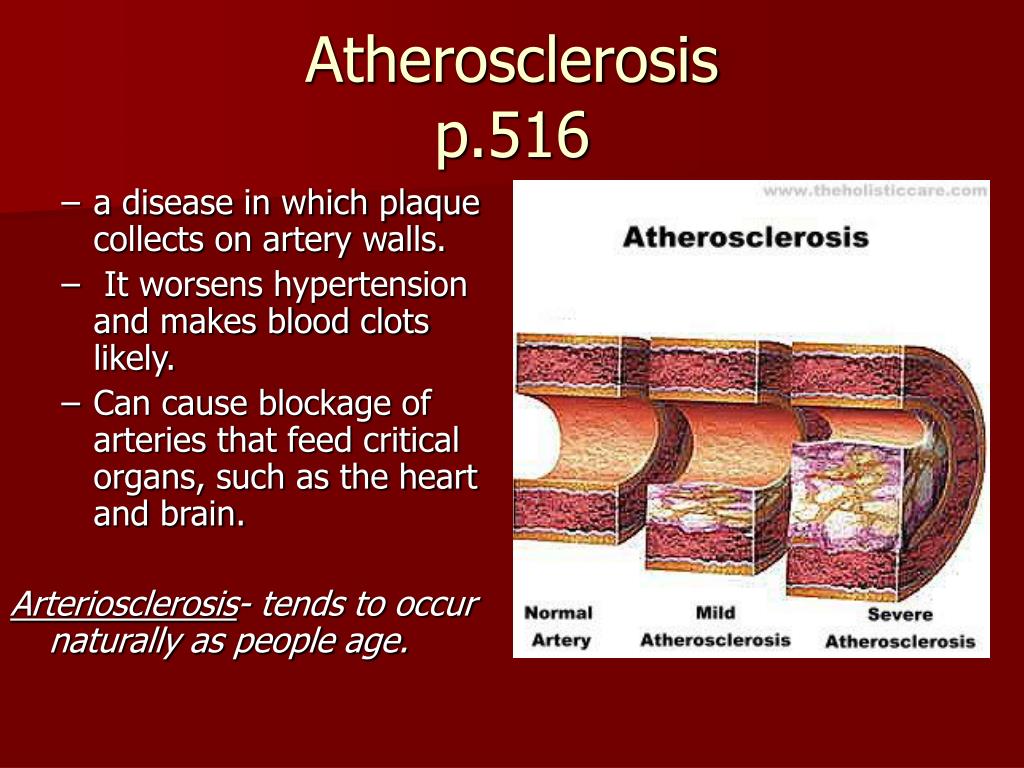 Atherosclerosis
p.516

– a disease in which plaque collects on artery walls.
– It worsens hypertension and makes blood clots likely.
– Can cause blockage of arteries that feed critical organs, such as the heart and brain.

Arteriosclerosis- tends to occur naturally as people age.

www.theholisticcare.com

Atherosclerosis

Normal Artery

Mild Atherosclerosis

Severe Atherosclerosis